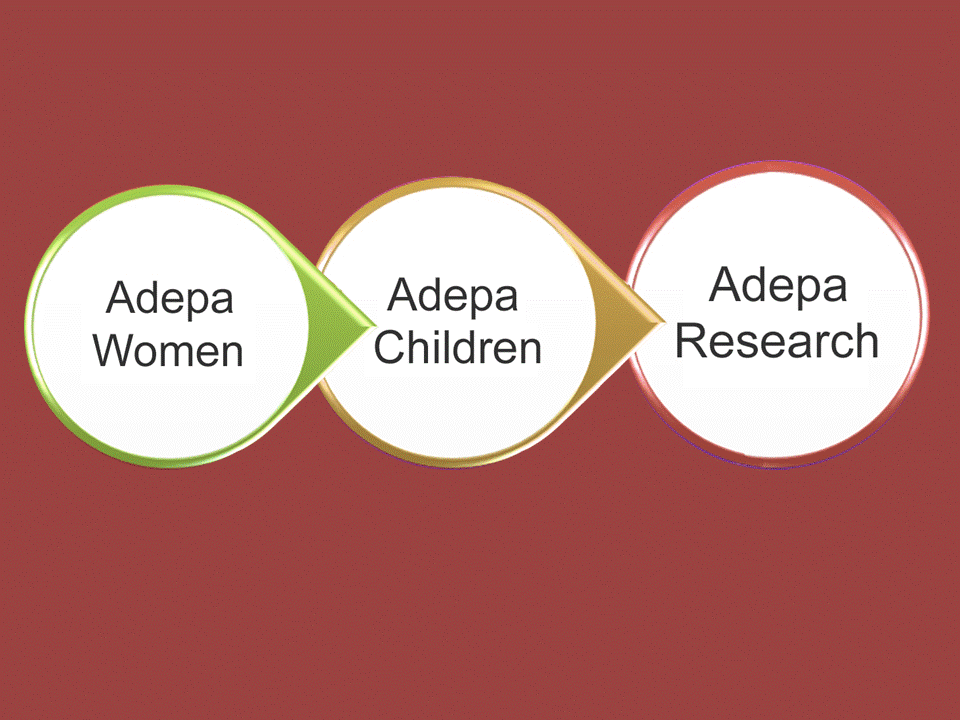 Adepa Women

Adepa Children

Adepa Research